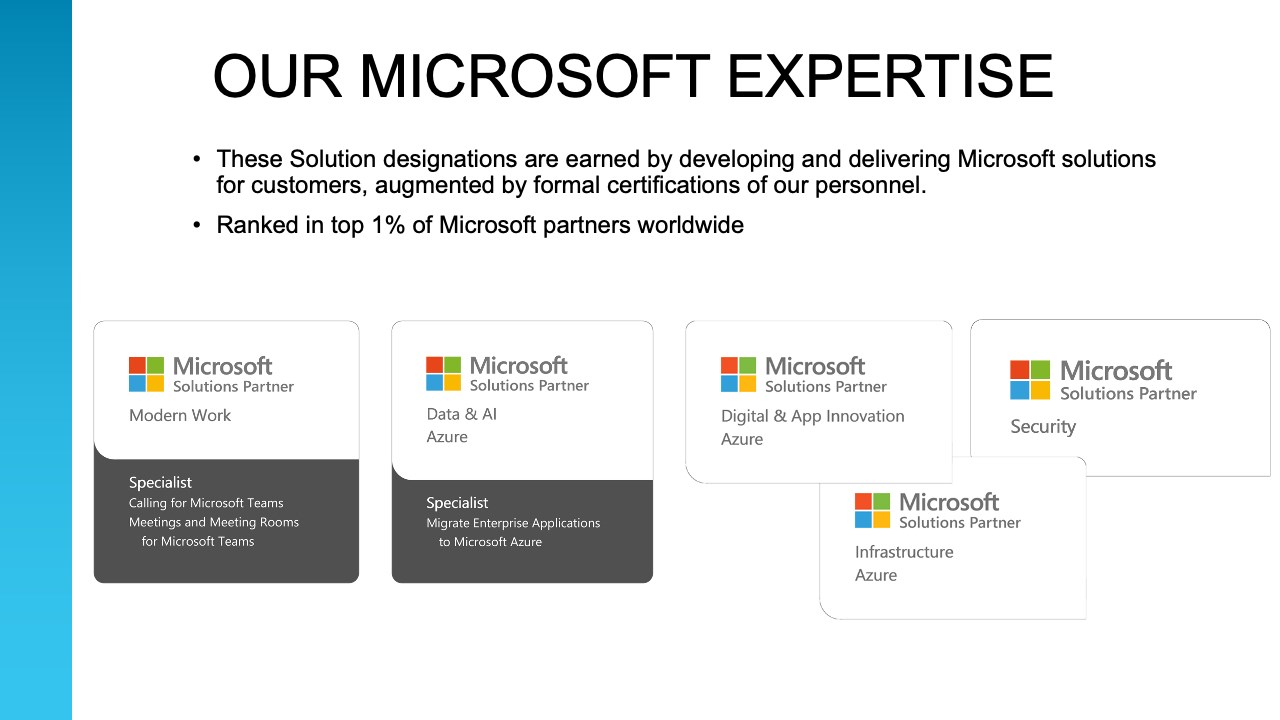 OUR MICROSOFT EXPERTISE

• These Solution designations are earned by developing and delivering Microsoft solutions for customers, augmented by formal certifications of our personnel.

• Ranked in top 1% of Microsoft partners worldwide

Microsoft
Solutions Partner
Modern Work

Specialist
Calling for Microsoft Teams
Meetings and Meeting Rooms for Microsoft Teams

Microsoft
Solutions Partner
Data & AI
Azure

Specialist
Migrate Enterprise Applications to Microsoft Azure

Microsoft
Solutions Partner
Digital & App Innovation
Azure

Microsoft
Solutions Partner
Security

Microsoft
Solutions Partner
Infrastructure
Azure